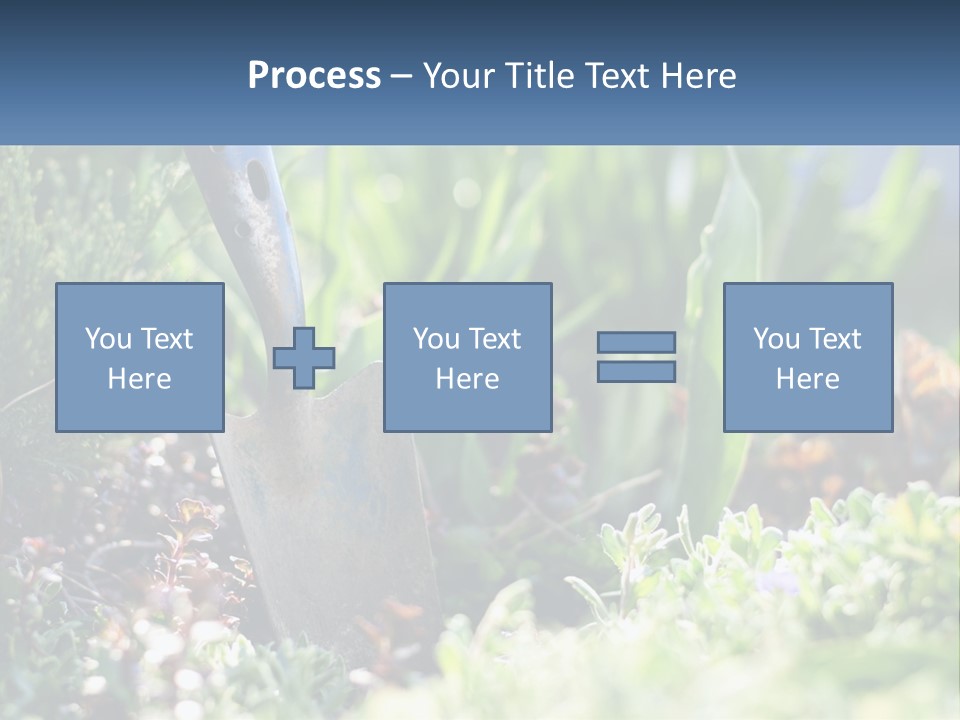 Process – Your Title Text Here

You Text Here

You Text Here

You Text Here